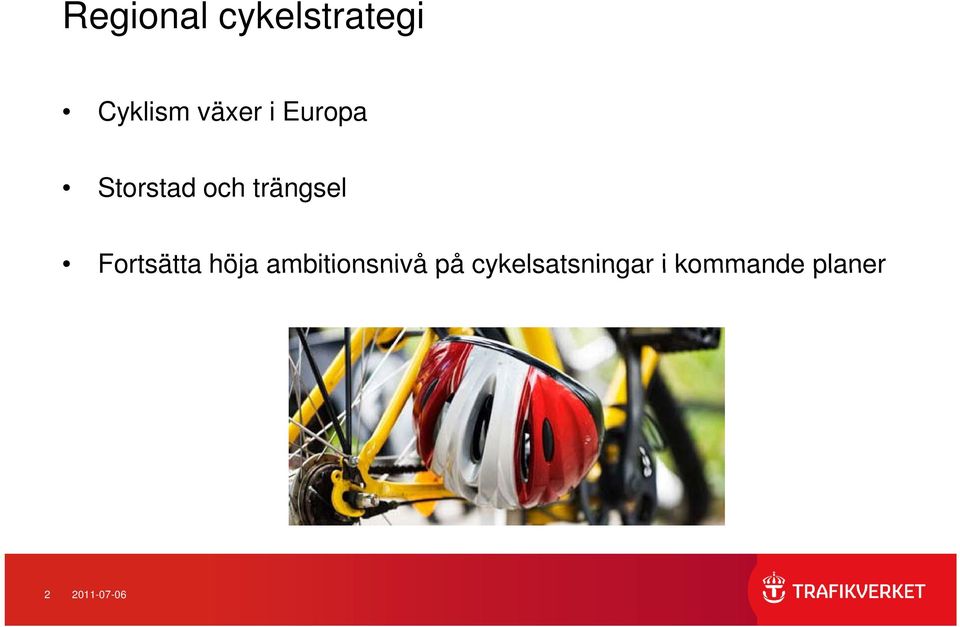 Regional cykelstrategi

• Cyklism växer i Europa

• Storstad och trängsel

• Fortsätta höja ambitionsnivå på cykelsatsningar i kommande planer

2 2011-07-06

TRAFIKVERKET